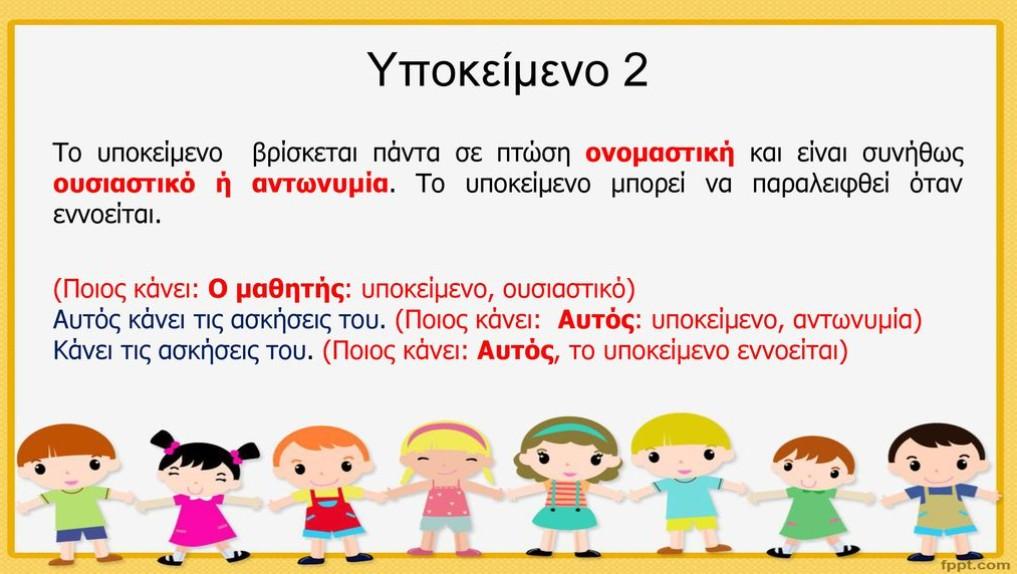 Υποκείμενο 2

Το υποκείμενο βρίσκεται πάντα σε πτώση ονομαστική και είναι συνήθως ουσιαστικό ή αντωνυμία. Το υποκείμενο μπορεί να παραλειφθεί όταν εννοείται.

(Ποιος κάνει: Ο μαθητής: υποκείμενο, ουσιαστικό)
Αυτός κάνει τις ασκήσεις του. (Ποιος κάνει: Αυτός: υποκείμενο, αντωνυμία)
Κάνει τις ασκήσεις του. (Ποιος κάνει: Αυτός, το υποκείμενο εννοείται)

fppt.com